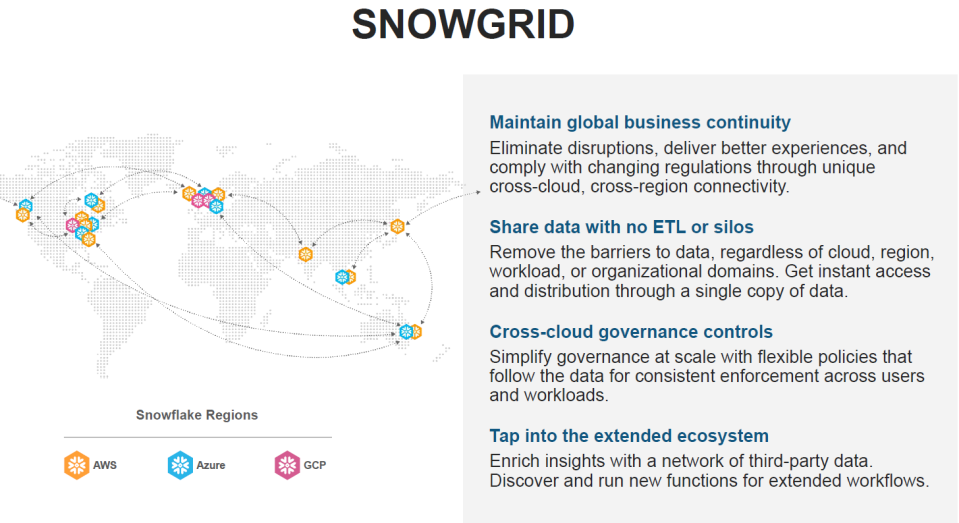 SNOWGRID

Snowflake Regions

AWS Azure GCP

Maintain global business continuity
Eliminate disruptions, deliver better experiences, and comply with changing regulations through unique cross-cloud, cross-region connectivity.

Share data with no ETL or silos
Remove the barriers to data, regardless of cloud, region, workload, or organizational domains. Get instant access and distribution through a single copy of data.

Cross-cloud governance controls
Simplify governance at scale with flexible policies that follow the data for consistent enforcement across users and workloads.

Tap into the extended ecosystem
Enrich insights with a network of third-party data. Discover and run new functions for extended workflows.